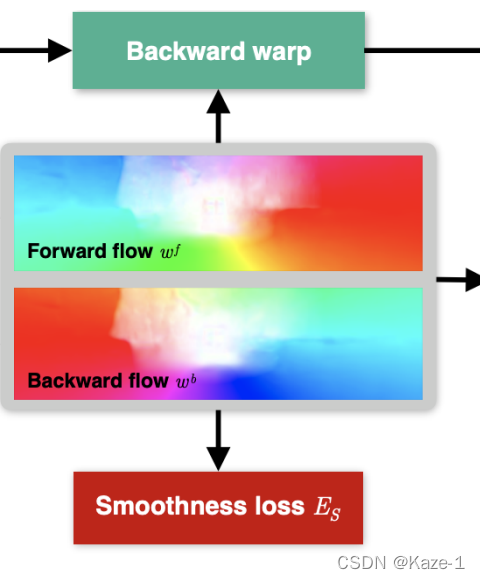 Backward warp

Forward flow $w^f$

Backward flow $w^b$

Smoothness loss $E_S$

CSDN @Kaze-1